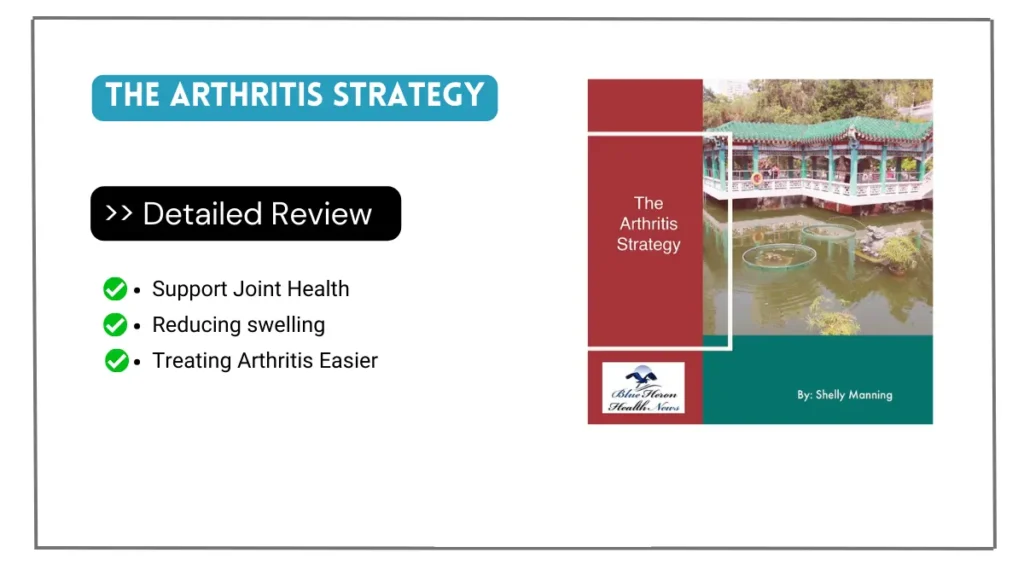 THE ARTHRITIS STRATEGY

>> Detailed Review

• Support Joint Health
• Reducing swelling
• Treating Arthritis Easier

The Arthritis Strategy

Blue Heron Health News

By: Shelly Manning